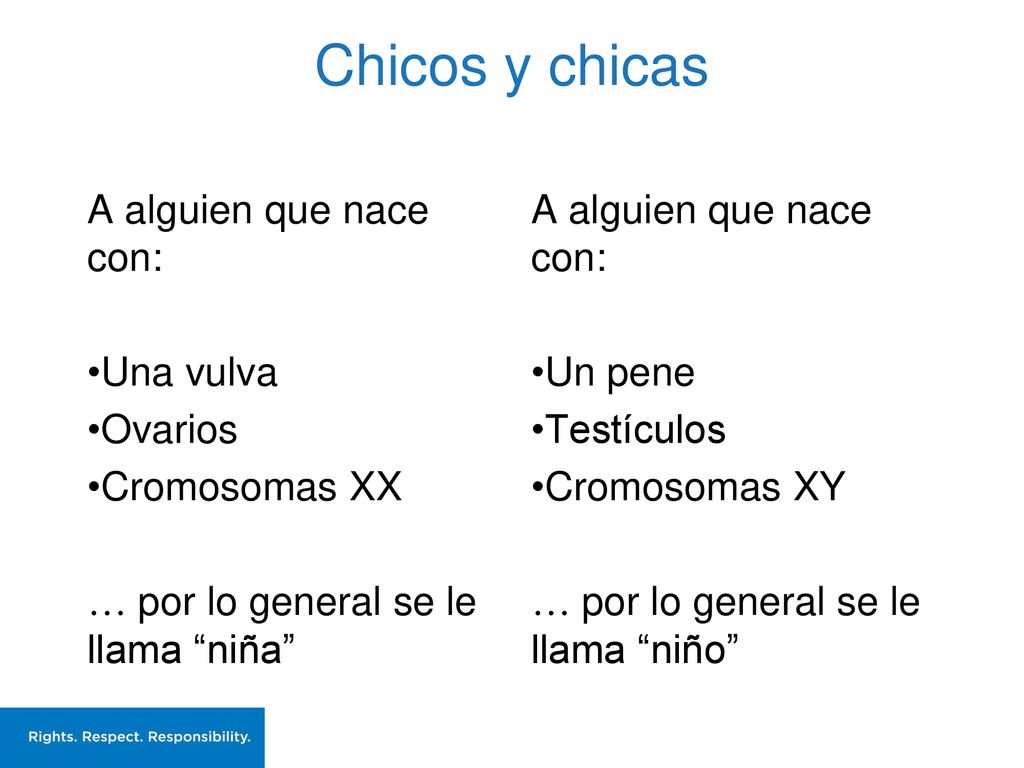 Chicos y chicas

A alguien que nace con:

•Una vulva
•Ovarios
•Cromosomas XX

… por lo general se le llama “niña”

A alguien que nace con:

•Un pene
•Testículos
•Cromosomas XY

… por lo general se le llama “niño”

Rights. Respect. Responsibility.